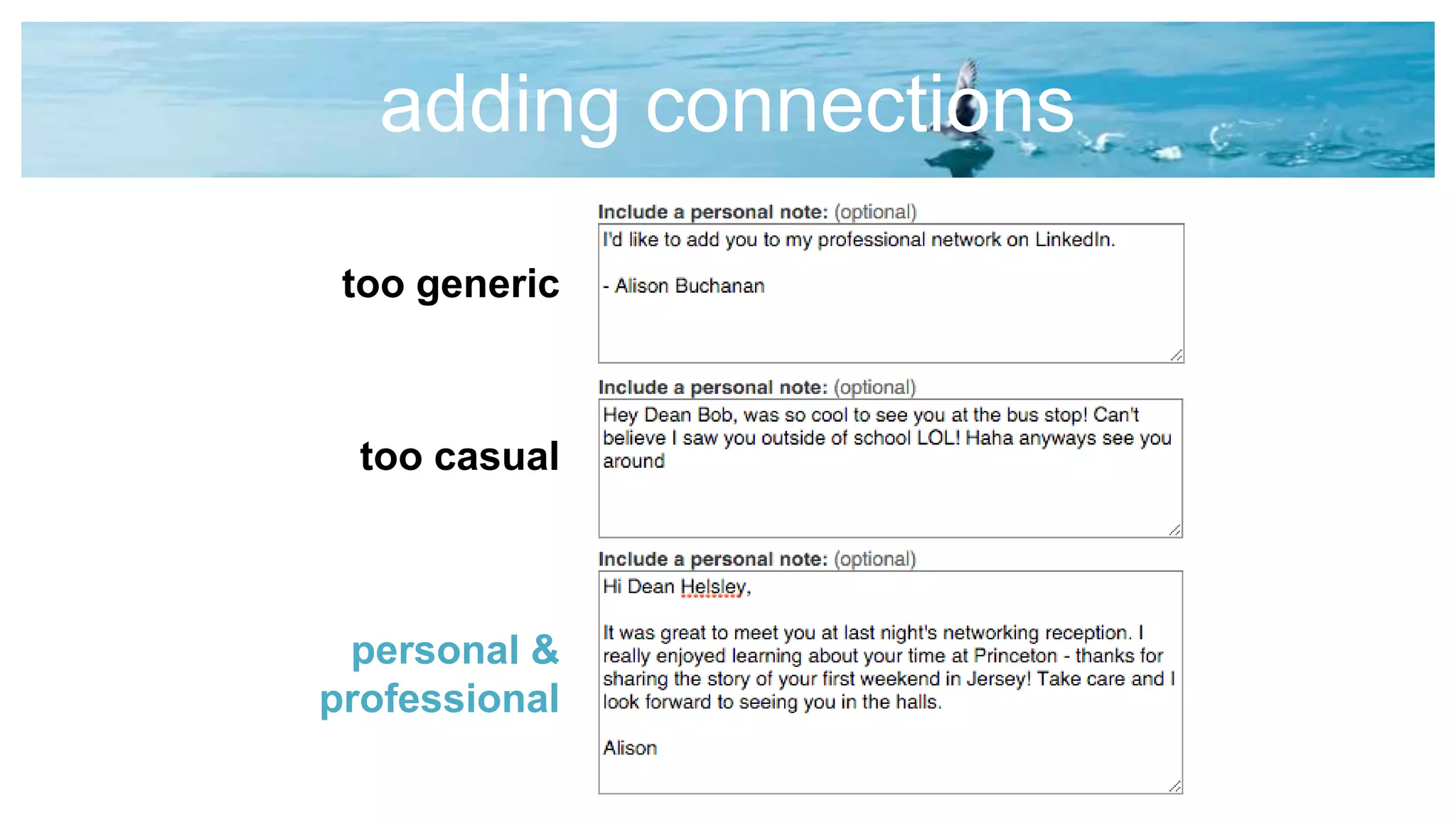 adding connections

too generic

Include a personal note: (optional)

I'd like to add you to my professional network on LinkedIn.

- Alison Buchanan

too casual

Include a personal note: (optional)

Hey Dean Bob, was so cool to see you at the bus stop! Can't believe I saw you outside of school LOL! Haha anyways see you around

personal & professional

Include a personal note: (optional)

Hi Dean Helsley,

It was great to meet you at last night's networking reception. I really enjoyed learning about your time at Princeton - thanks for sharing the story of your first weekend in Jersey! Take care and I look forward to seeing you in the halls.

Alison